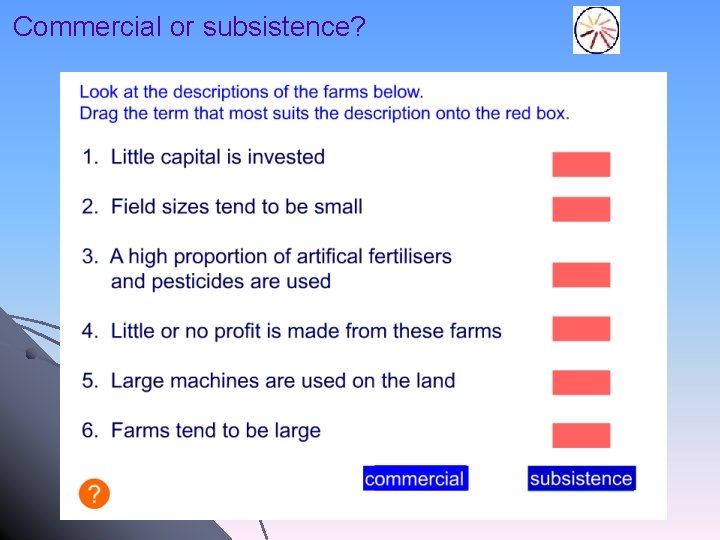 Commercial or subsistence?

Look at the descriptions of the farms below.
Drag the term that most suits the description onto the red box.

1. Little capital is invested

2. Field sizes tend to be small

3. A high proportion of artifical fertilisers and pesticides are used

4. Little or no profit is made from these farms

5. Large machines are used on the land

6. Farms tend to be large

?

commercial

subsistence